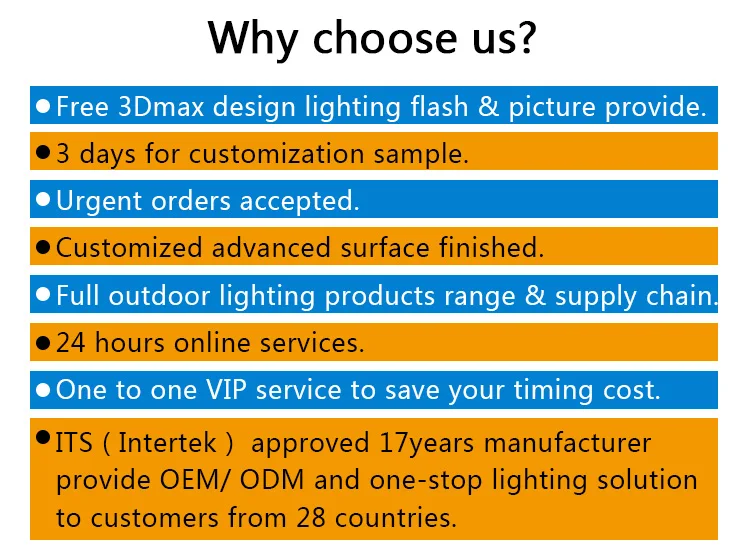 Why choose us?

● Free 3Dmax design lighting flash & picture provide.

● 3 days for customization sample.

● Urgent orders accepted.

● Customized advanced surface finished.

● Full outdoor lighting products range & supply chain.

● 24 hours online services.

● One to one VIP service to save your timing cost.

● ITS ( Intertek ) approved 17years manufacturer provide OEM/ ODM and one-stop lighting solution to customers from 28 countries.